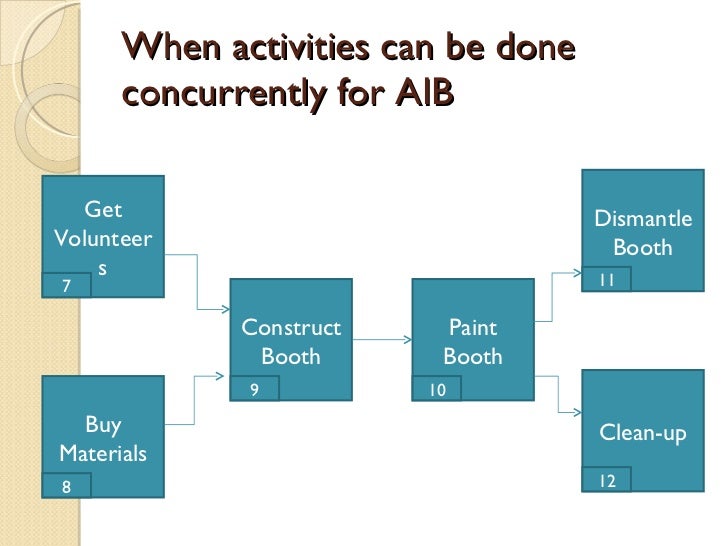 When activities can be done concurrently for AIB

Get Volunteer s
7

Buy Materials
8

Construct Booth
9

Paint Booth
10

Dismantle Booth
11

Clean-up
12